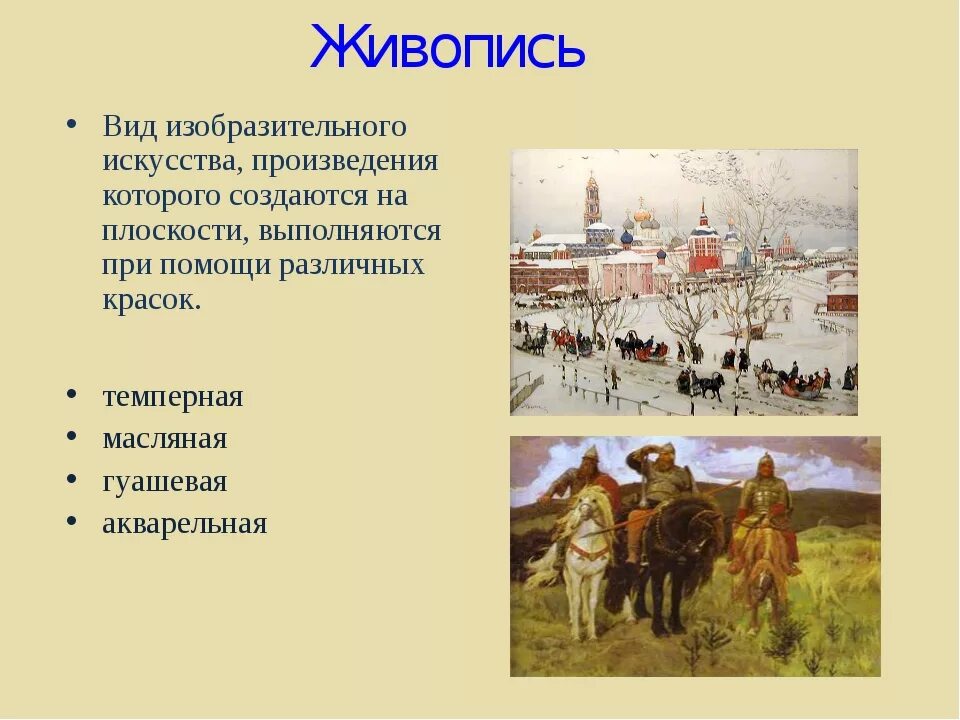 Живопись

• Вид изобразительного искусства, произведения которого создаются на плоскости, выполняются при помощи различных красок.

• темперная
• масляная
• гуашевая
• акварельная